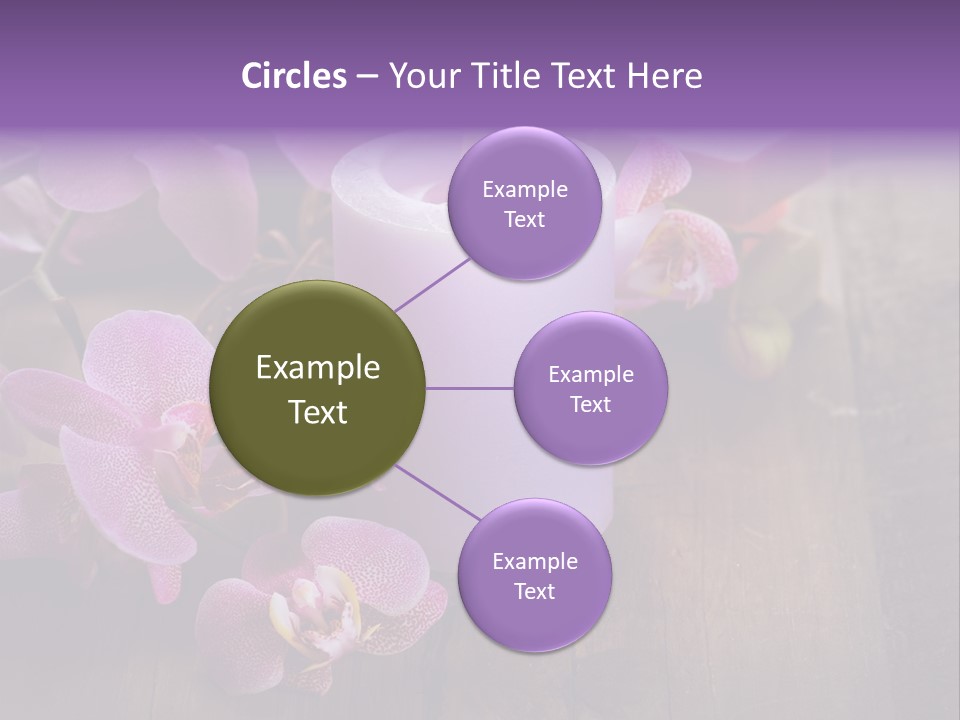 Circles – Your Title Text Here

Example Text

Example Text

Example Text

Example Text